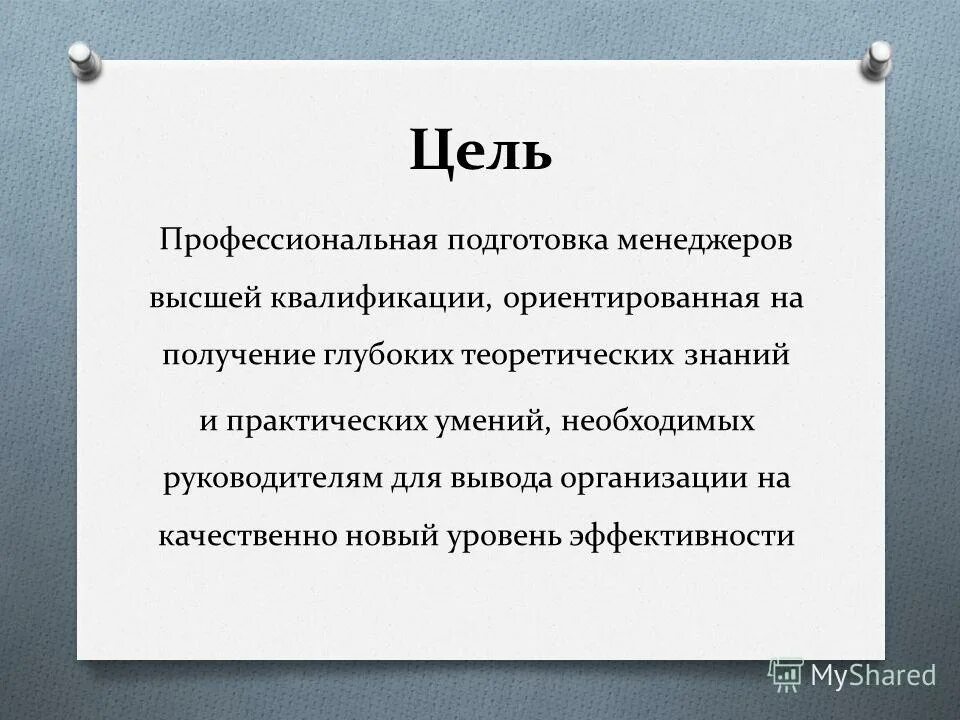 Цель

Профессиональная подготовка менеджеров высшей квалификации, ориентированная на получение глубоких теоретических знаний

и практических умений, необходимых руководителям для вывода организации на качественно новый уровень эффективности

MyShared